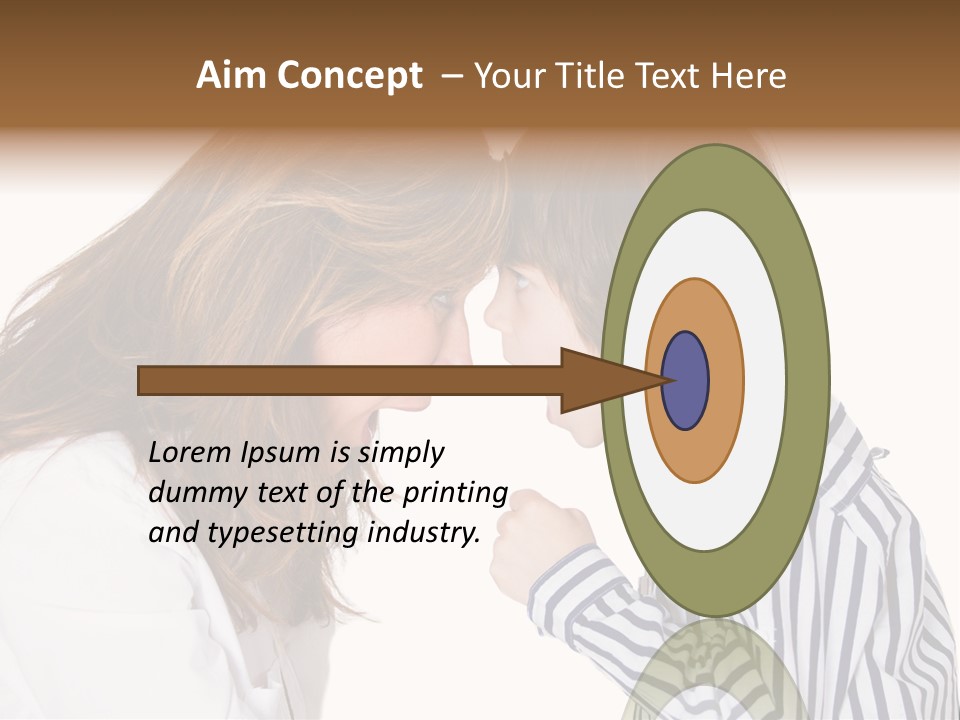 Aim Concept – Your Title Text Here

Lorem Ipsum is simply dummy text of the printing and typesetting industry.